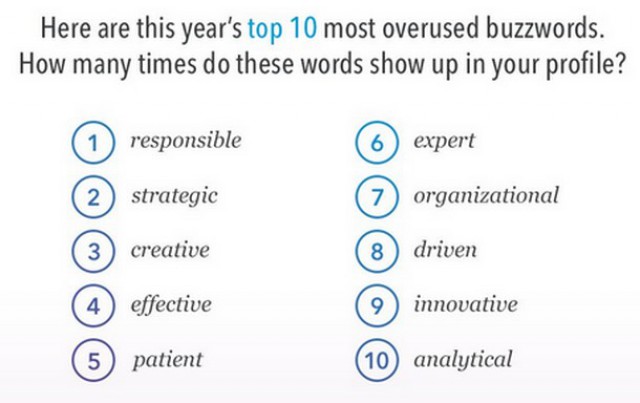 Here are this year's top 10 most overused buzzwords. How many times do these words show up in your profile?

1 responsible

2 strategic

3 creative

4 effective

5 patient

6 expert

7 organizational

8 driven

9 innovative

10 analytical